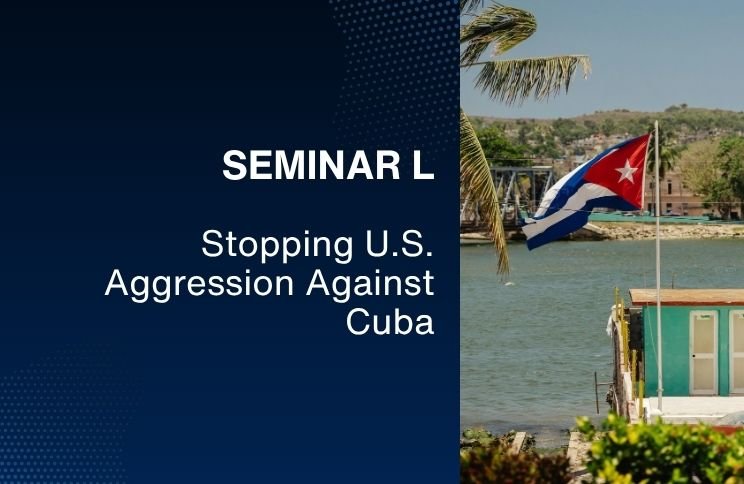 SEMINAR L

Stopping U.S. Aggression Against Cuba